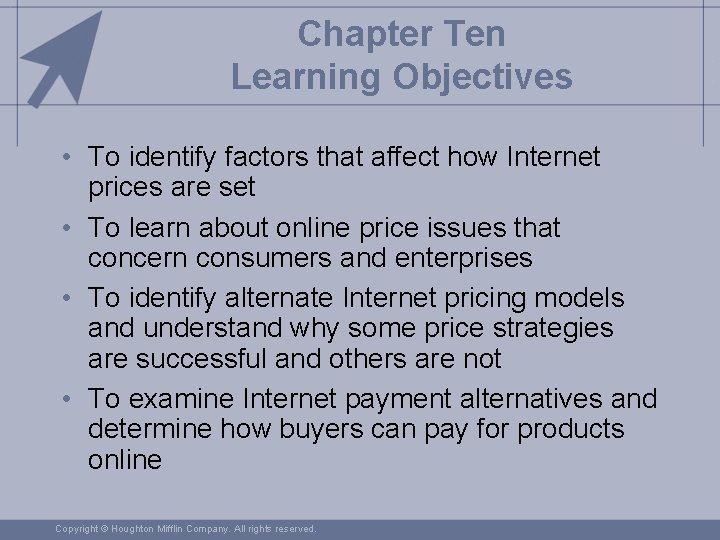 Chapter Ten
Learning Objectives

• To identify factors that affect how Internet prices are set
• To learn about online price issues that concern consumers and enterprises
• To identify alternate Internet pricing models and understand why some price strategies are successful and others are not
• To examine Internet payment alternatives and determine how buyers can pay for products online

Copyright © Houghton Mifflin Company. All rights reserved.